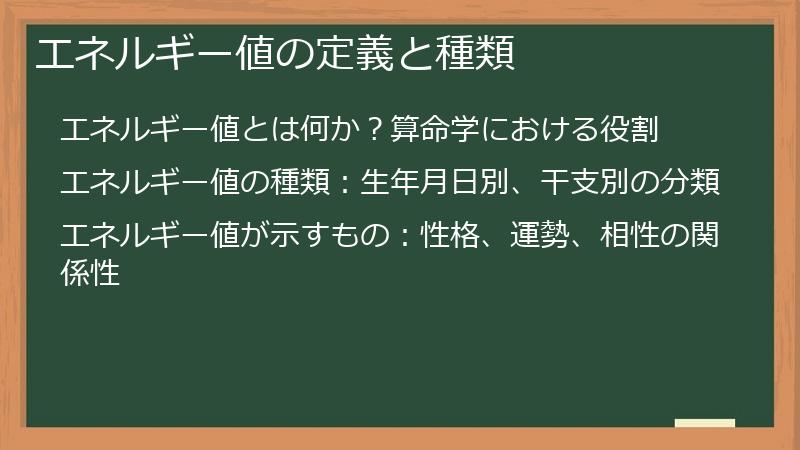 エネルギー値の定義と種類

エネルギー値とは何か？算命学における役割

エネルギー値の種類：生年月日別、干支別の分類

エネルギー値が示すもの：性格、運勢、相性の関係性